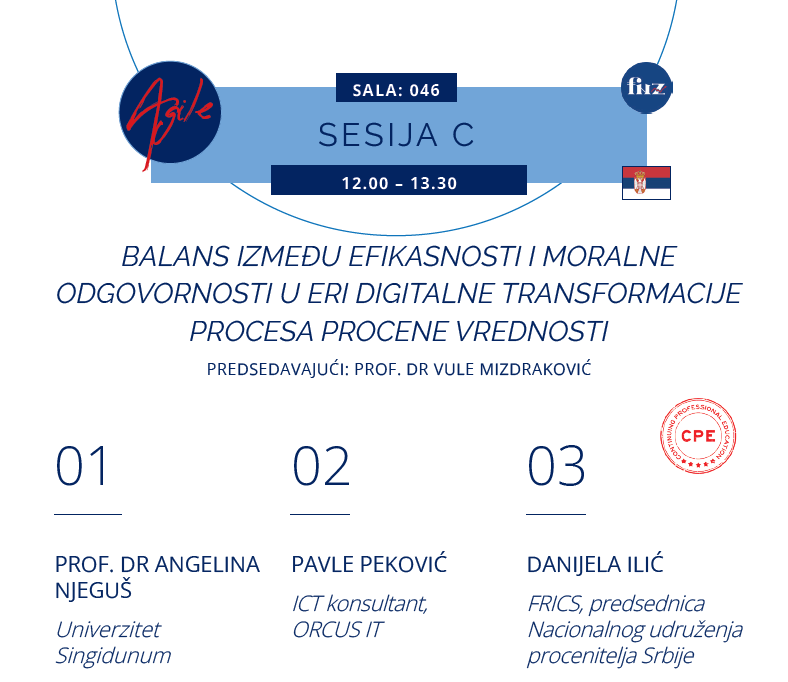 Agile

SALA: 046

SESIJA C

12.00 – 13.30

finz

BALANS IZMEĐU EFIKASNOSTI I MORALNE ODGOVORNOSTI U ERI DIGITALNE TRANSFORMACIJE PROCESA PROCENE VREDNOSTI

PREDSEDAVAJUĆI: PROF. DR VULE MIZDRAKOVIĆ

CONTINUING PROFESSIONAL EDUCATION
CPE

01

PROF. DR ANGELINA NJEGUŠ

Univerzitet Singidunum

02

PAVLE PEKOVIĆ

ICT konsultant, ORCUS IT

03

DANIJELA ILIĆ

FRICS, predsednica Nacionalnog udruženja procenitelja Srbije